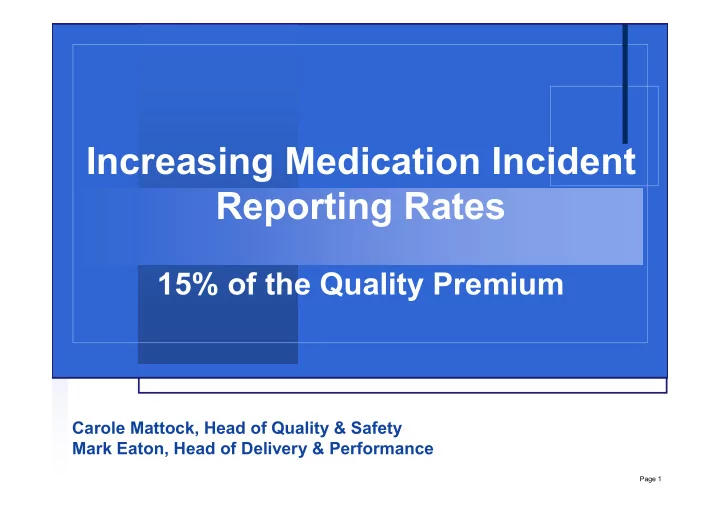 Increasing Medication Incident Reporting Rates

15% of the Quality Premium

Carole Mattock, Head of Quality & Safety
Mark Eaton, Head of Delivery & Performance

Page 1